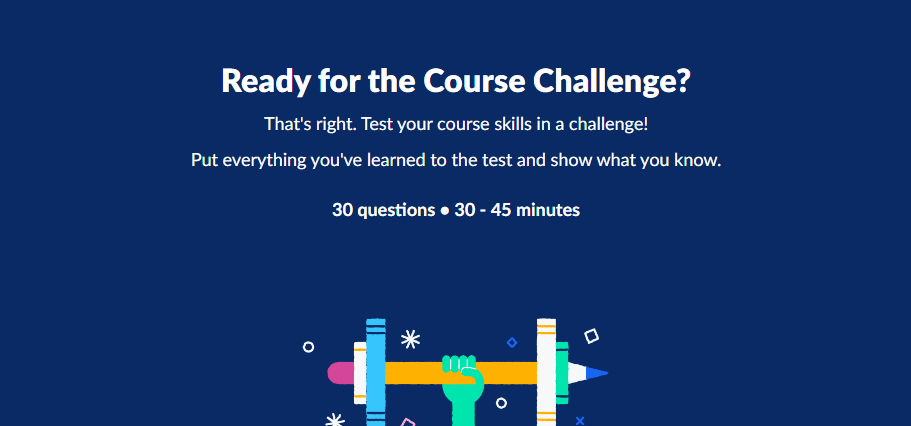 Ready for the Course Challenge?

That's right. Test your course skills in a challenge!

Put everything you've learned to the test and show what you know.

30 questions • 30 - 45 minutes